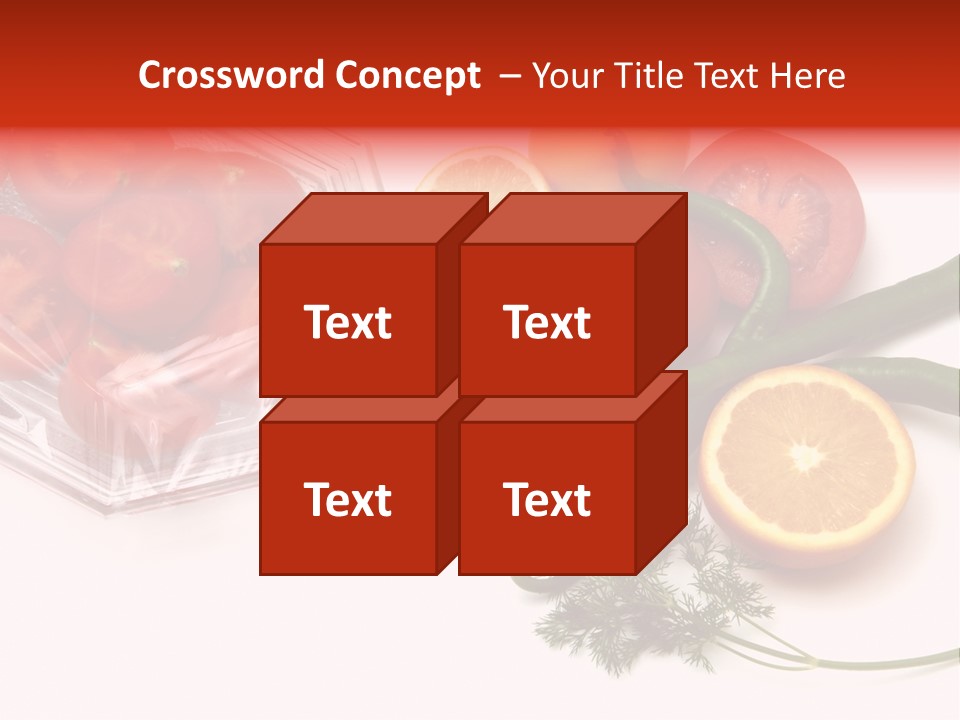 Crossword Concept – Your Title Text Here

Text

Text

Text

Text